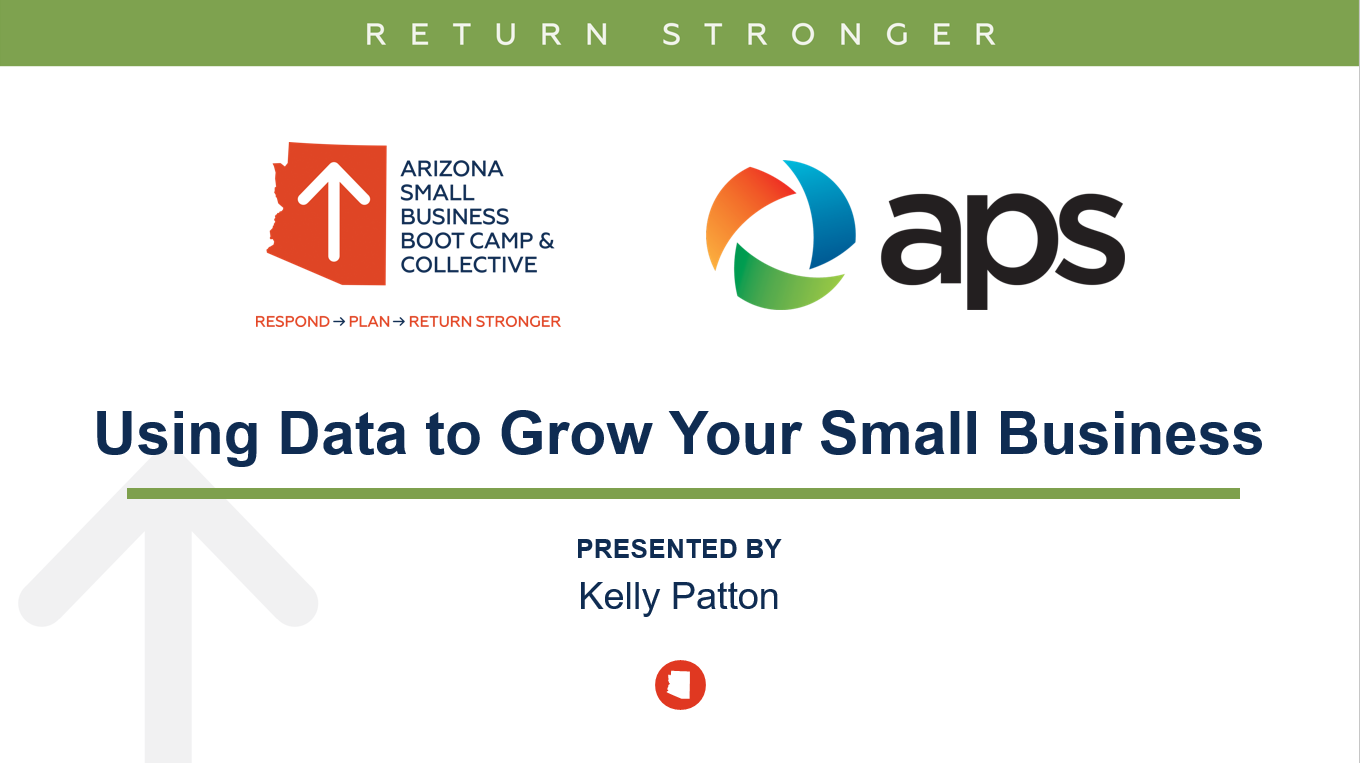 RETURN STRONGER

ARIZONA SMALL BUSINESS BOOT CAMP & COLLECTIVE

RESPOND → PLAN → RETURN STRONGER

aps

Using Data to Grow Your Small Business

PRESENTED BY

Kelly Patton